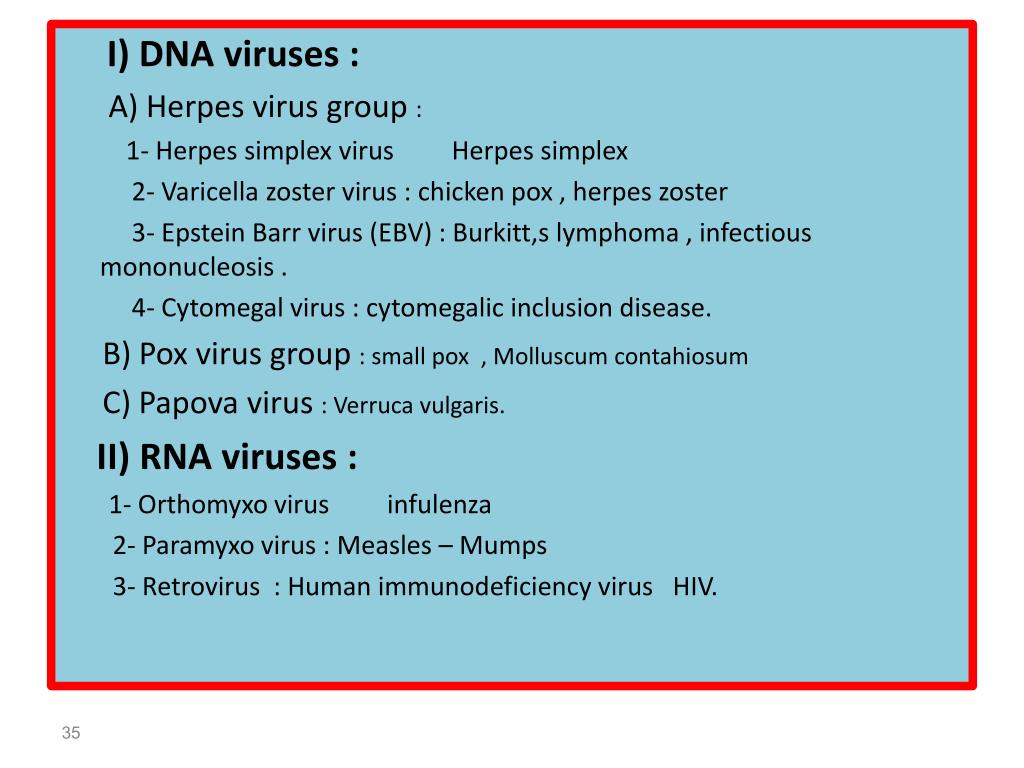 I) DNA viruses :

A) Herpes virus group :

1- Herpes simplex virus Herpes simplex

2- Varicella zoster virus : chicken pox , herpes zoster

3- Epstein Barr virus (EBV) : Burkitt,s lymphoma , infectious mononucleosis .

4- Cytomegal virus : cytomegalic inclusion disease.

B) Pox virus group : small pox , Molluscum contahiosum

C) Papova virus : Verruca vulgaris.

II) RNA viruses :

1- Orthomyxo virus infulenza

2- Paramyxo virus : Measles – Mumps

3- Retrovirus : Human immunodeficiency virus HIV.

35